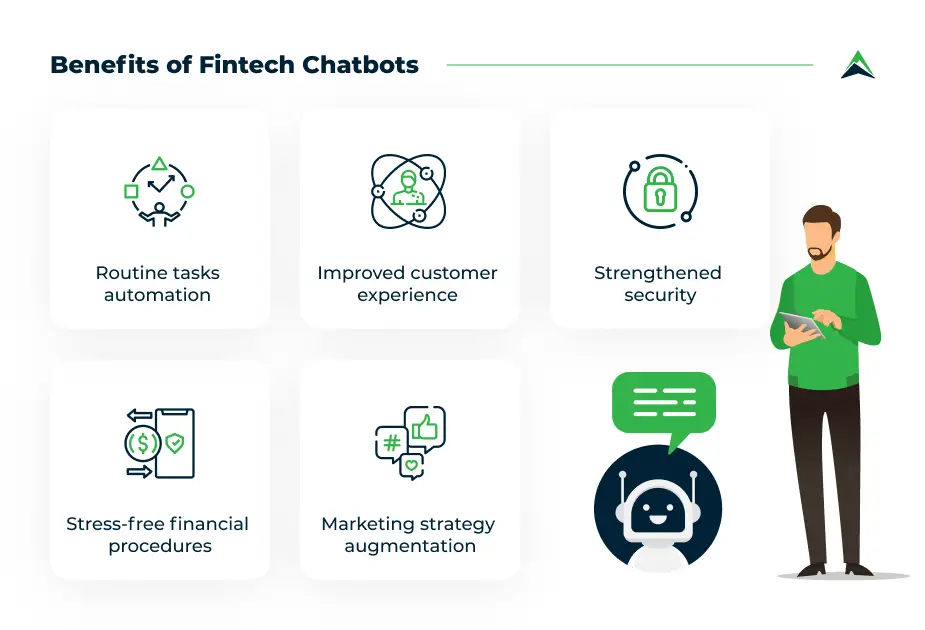 Benefits of Fintech Chatbots

Routine tasks automation

Improved customer experience

Strengthened security

Stress-free financial procedures

Marketing strategy augmentation